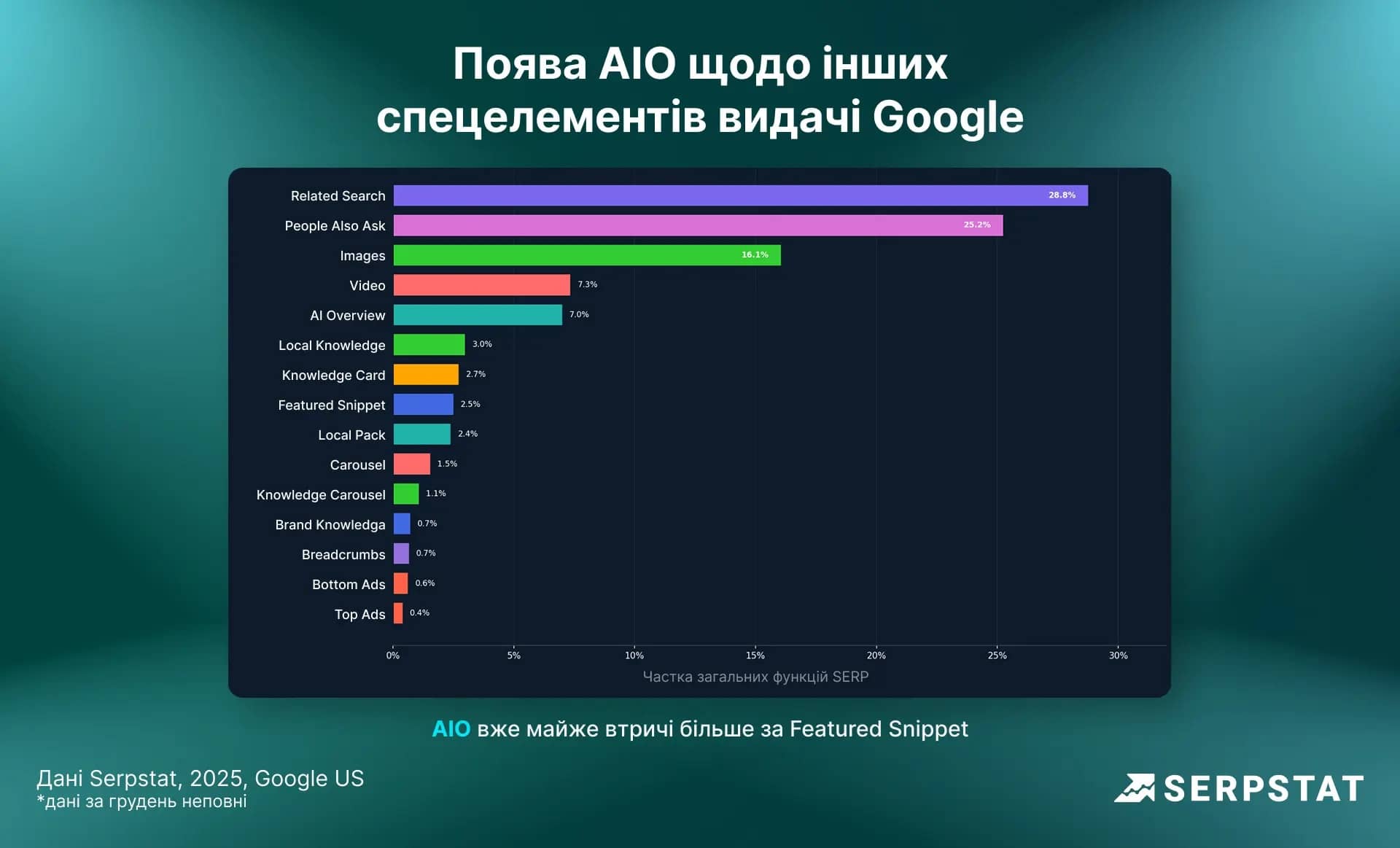 Поява AIO щодо інших спецелементів видачі Google

Related Search 28.8%
People Also Ask 25.2%
Images 16.1%
Video 7.3%
AI Overview 7.0%
Local Knowledge 3.0%
Knowledge Card 2.7%
Featured Snippet 2.5%
Local Pack 2.4%
Carousel 1.5%
Knowledge Carousel 1.1%
Brand Knowledga 0.7%
Breadcrumbs 0.7%
Bottom Ads 0.6%
Top Ads 0.4%

0% 5% 10% 15% 20% 25% 30%
Частка загальних функцій SERP

AIO вже майже втричі більше за Featured Snippet

Дані Serpstat, 2025, Google US
*дані за грудень неповні

SERPSTAT